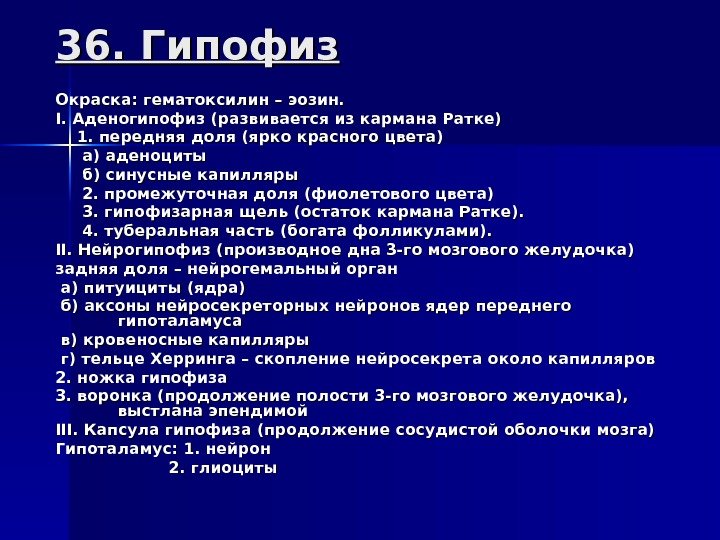 36. Гипофиз

Окраска: гематоксилин – эозин.
I. Аденогипофиз (развивается из кармана Ратке)
1. передняя доля (ярко красного цвета)
а) аденоциты
б) синусные капилляры
2. промежуточная доля (фиолетового цвета)
3. гипофизарная щель (остаток кармана Ратке).
4. туберальная часть (богата фолликулами).
II. Нейрогипофиз (производное дна 3-го мозгового желудочка)
задняя доля – нейрогемальный орган
а) питуициты (ядра)
б) аксоны нейросекреторных нейронов ядер переднего гипоталамуса
в) кровеносные капилляры
г) тельце Херринга – скопление нейросекрета около капилляров
2. ножка гипофиза
3. воронка (продолжение полости 3-го мозгового желудочка), выстлана эпендимой
III. Капсула гипофиза (продолжение сосудистой оболочки мозга)
Гипоталамус: 1. нейрон
2. глиоциты